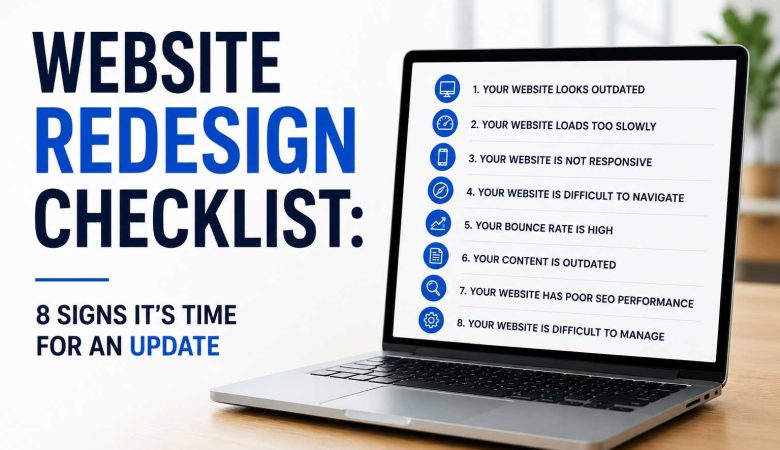 WEBSITE REDESIGN CHECKLIST:

8 SIGNS IT'S TIME FOR AN UPDATE

1. YOUR WEBSITE LOOKS OUTDATED
2. YOUR WEBSITE LOADS TOO SLOWLY
3. YOUR WEBSITE IS NOT RESPONSIVE
4. YOUR WEBSITE IS DIFFICULT TO NAVIGATE
5. YOUR BOUNCE RATE IS HIGH
6. YOUR CONTENT IS OUTDATED
7. YOUR WEBSITE HAS POOR SEO PERFORMANCE
8. YOUR WEBSITE IS DIFFICULT TO MANAGE